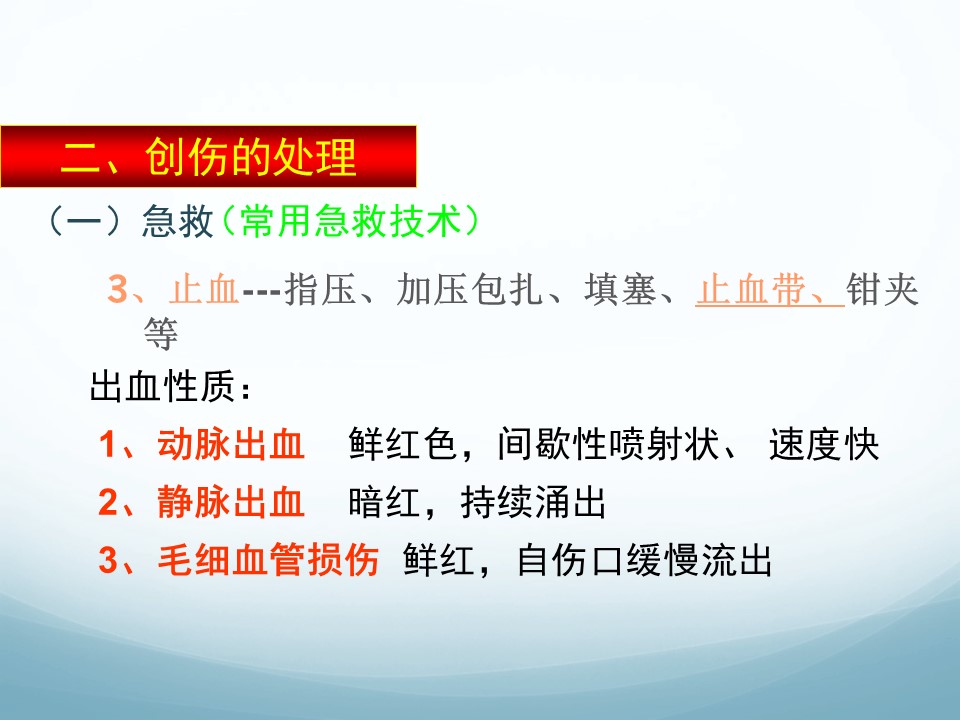 二、创伤的处理

（一）急救（常用急救技术）

3、止血---指压、加压包扎、填塞、止血带、钳夹等

出血性质：

1、动脉出血　鲜红色，间歇性喷射状、 速度快

2、静脉出血　暗红，持续涌出

3、毛细血管损伤　鲜红，自伤口缓慢流出